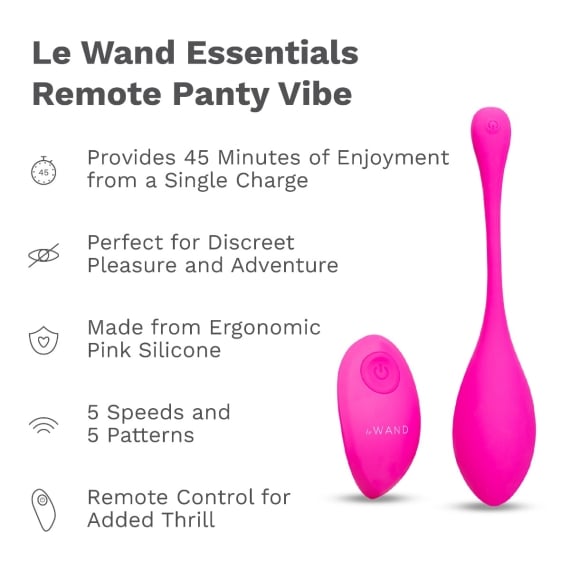 Le Wand Essentials Remote Panty Vibe

45

Provides 45 Minutes of Enjoyment from a Single Charge

Perfect for Discreet Pleasure and Adventure

Made from Ergonomic Pink Silicone

5 Speeds and 5 Patterns

Remote Control for Added Thrill

le WAND